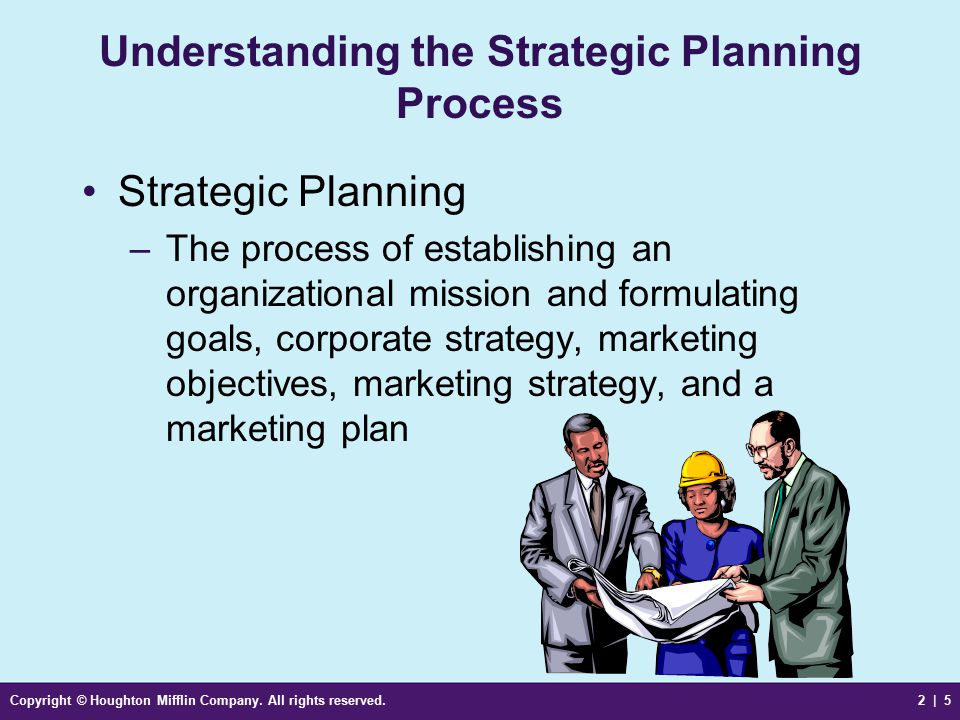 Understanding the Strategic Planning Process

• Strategic Planning

– The process of establishing an organizational mission and formulating goals, corporate strategy, marketing objectives, marketing strategy, and a marketing plan

Copyright © Houghton Mifflin Company. All rights reserved.

2 | 5